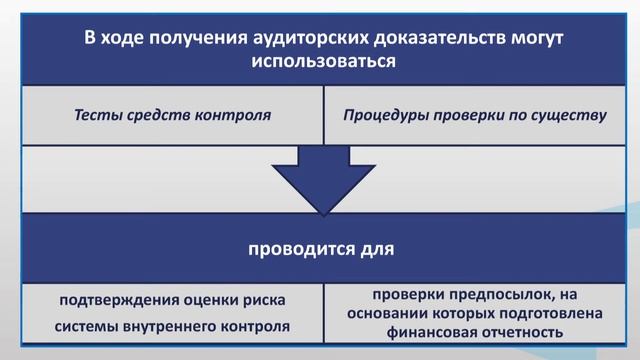 В ходе получения аудиторских доказательств могут использоваться

Тесты средств контроля

Процедуры проверки по существу

проводится для

подтверждения оценки риска системы внутреннего контроля

проверки предпосылок, на основании которых подготовлена финансовая отчетность